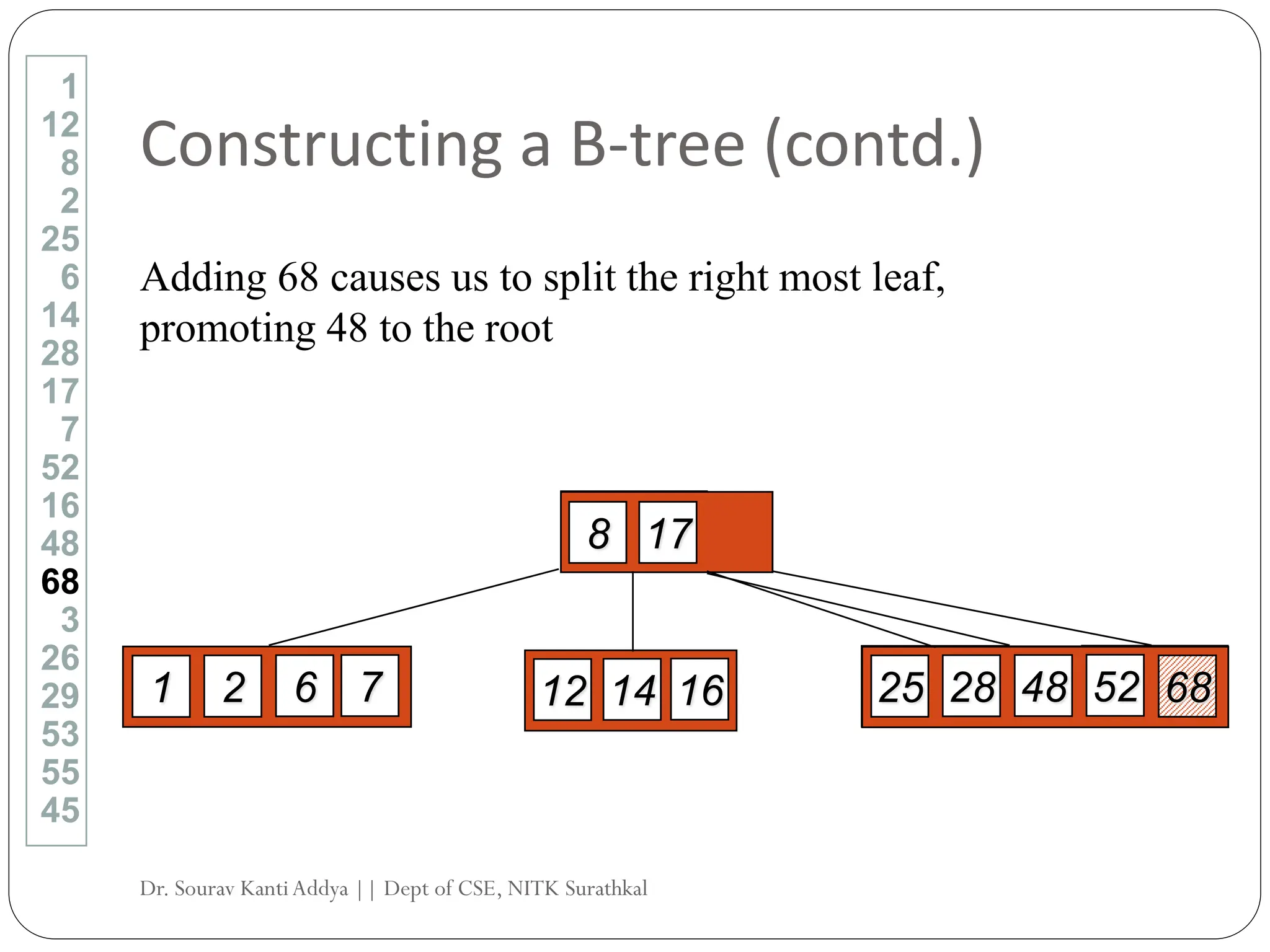 1
12
8
2
25
6
14
28
17
7
52
16
48
68
3
26
29
53
55
45

Constructing a B-tree (contd.)

Adding 68 causes us to split the right most leaf, promoting 48 to the root

8 17

1 2 6 7

12 14 16

25 28 48 52 68

Dr. Sourav Kanti Addya || Dept of CSE, NITK Surathkal